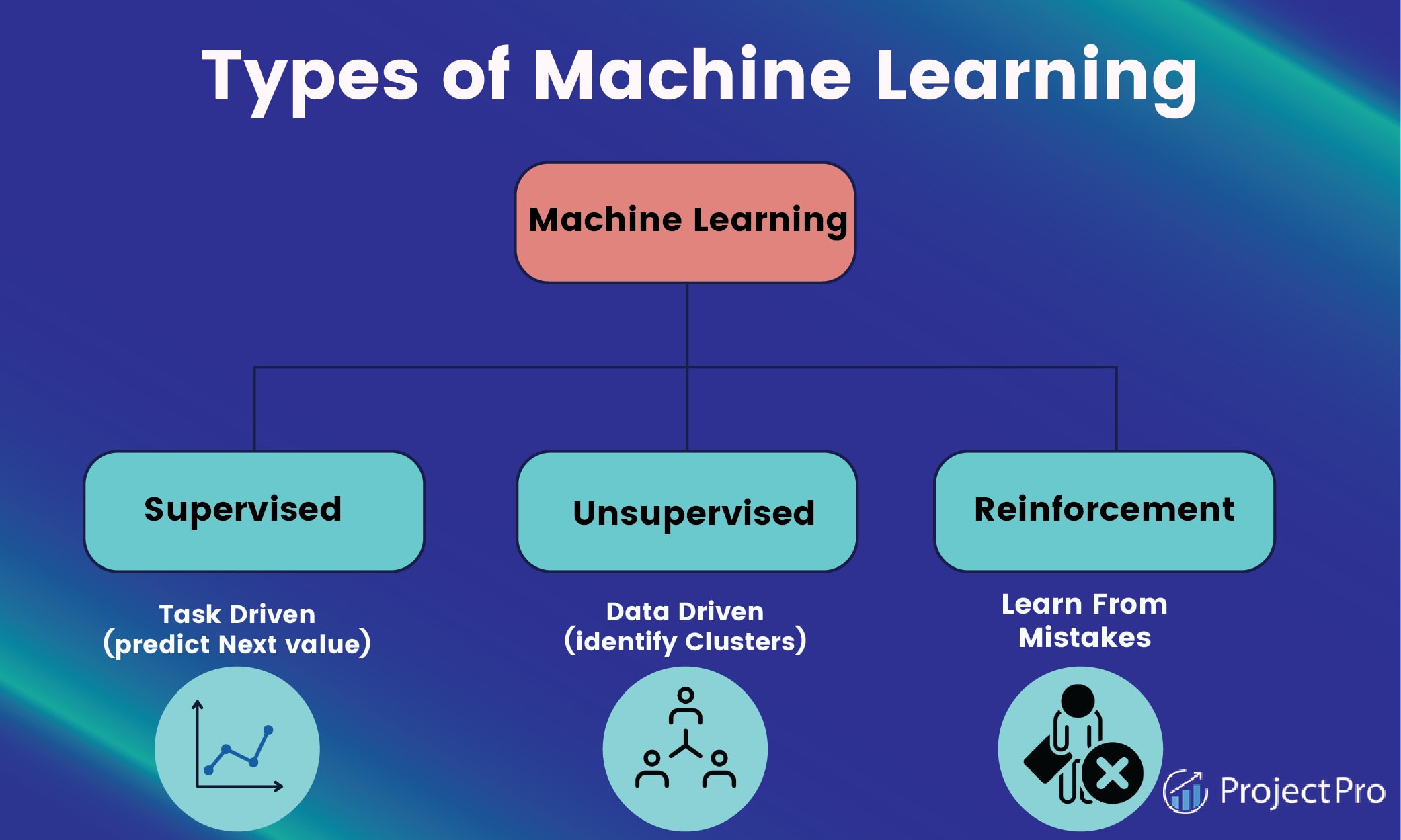 Types of Machine Learning

Machine Learning

Supervised

Unsupervised

Reinforcement

Task Driven (predict Next value)

Data Driven (identify Clusters)

Learn From Mistakes

ProjectPro